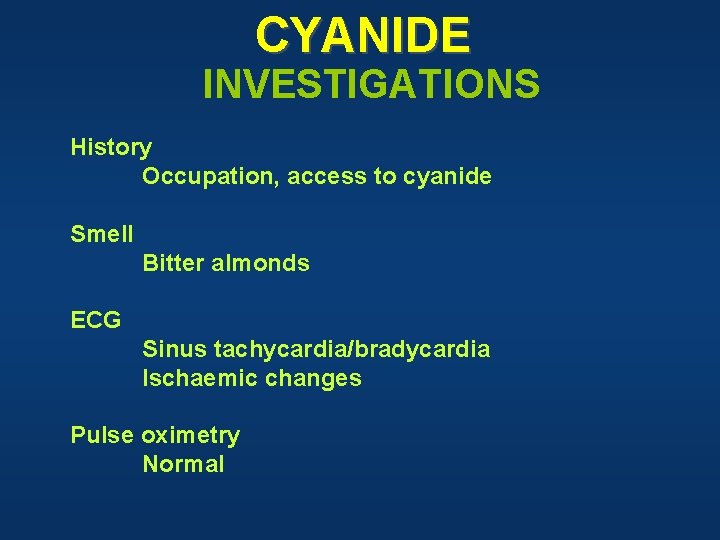 CYANIDE
INVESTIGATIONS

History
Occupation, access to cyanide

Smell
Bitter almonds

ECG
Sinus tachycardia/bradycardia
Ischaemic changes

Pulse oximetry
Normal